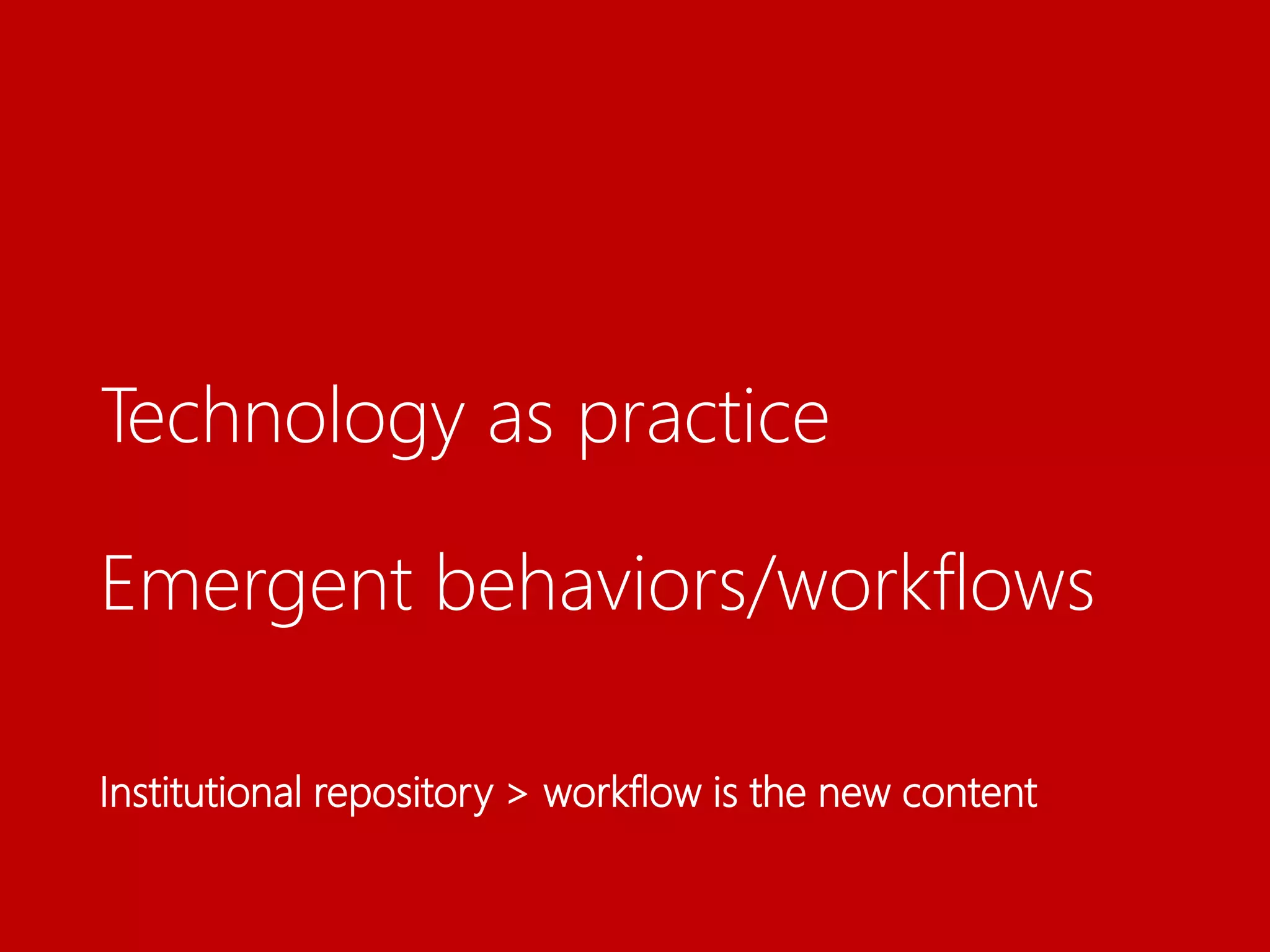 Technology as practice

Emergent behaviors/workflows

Institutional repository > workflow is the new content